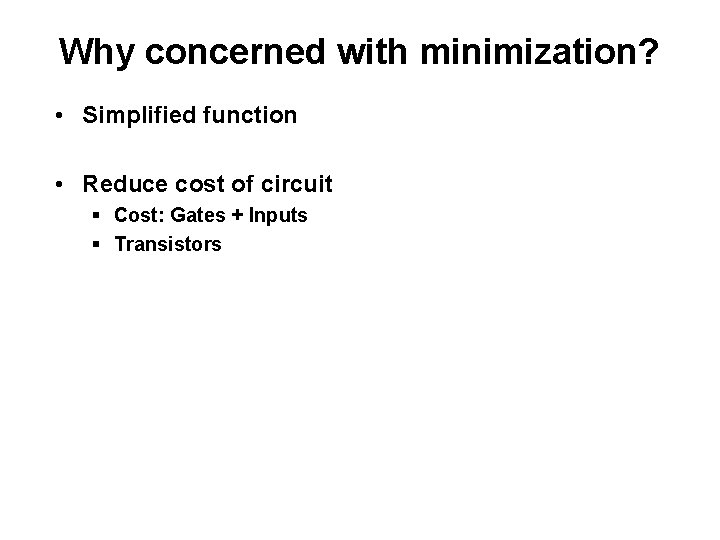 Why concerned with minimization?

• Simplified function

• Reduce cost of circuit
  ▪ Cost: Gates + Inputs
  ▪ Transistors